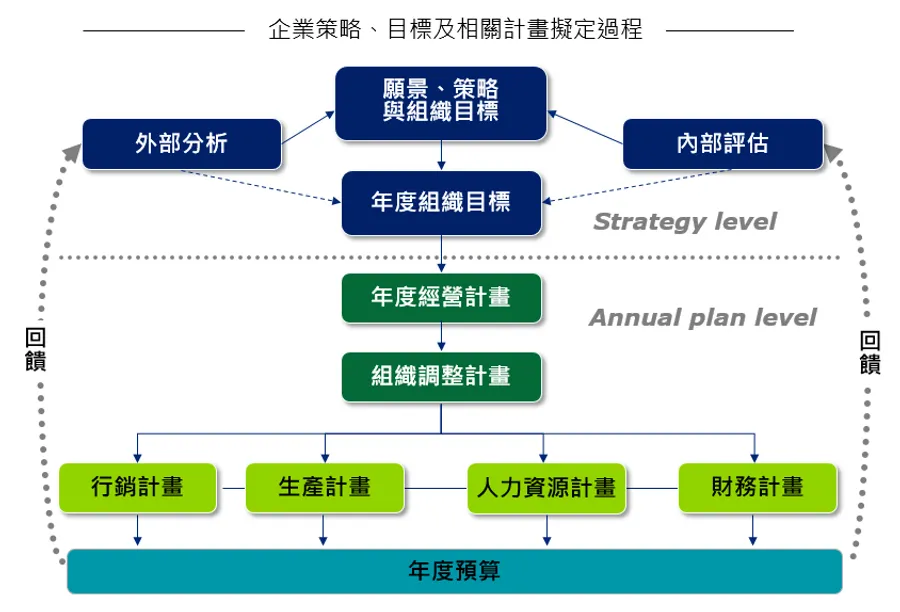 企業策略、目標及相關計畫擬定過程

願景、策略與組織目標

外部分析

內部評估

年度組織目標

Strategy level

年度經營計畫

Annual plan level

組織調整計畫

回饋

回饋

行銷計畫

生產計畫

人力資源計畫

財務計畫

年度預算